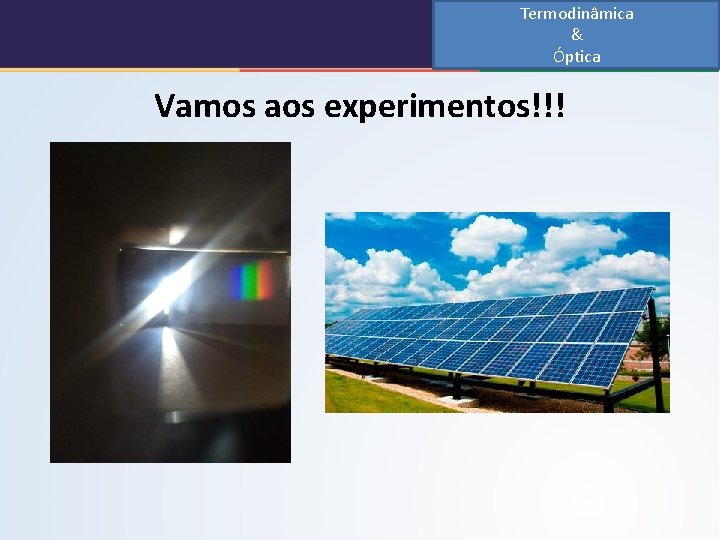 Termodinâmica
&
Óptica

Vamos aos experimentos!!!